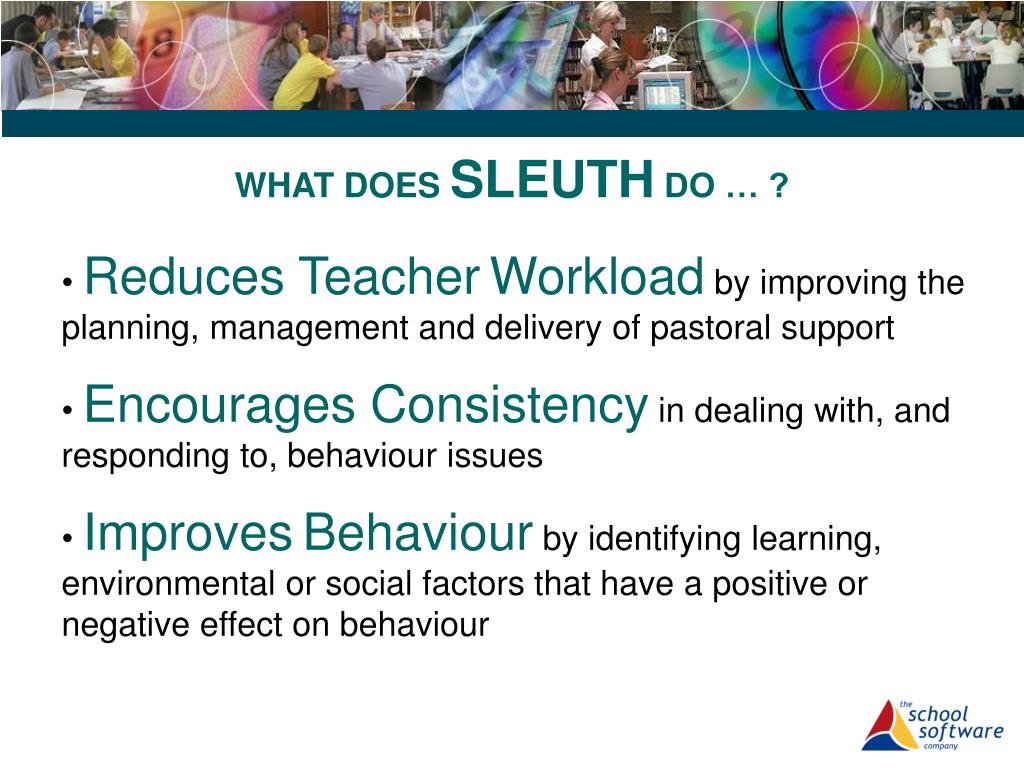 WHAT DOES SLEUTH DO … ?

• Reduces Teacher Workload by improving the planning, management and delivery of pastoral support

• Encourages Consistency in dealing with, and responding to, behaviour issues

• Improves Behaviour by identifying learning, environmental or social factors that have a positive or negative effect on behaviour

the school software company